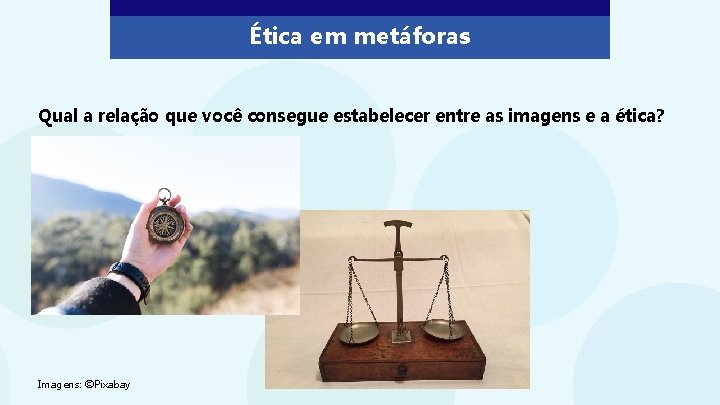 Ética em metáforas

Qual a relação que você consegue estabelecer entre as imagens e a ética?

Imagens: ©Pixabay